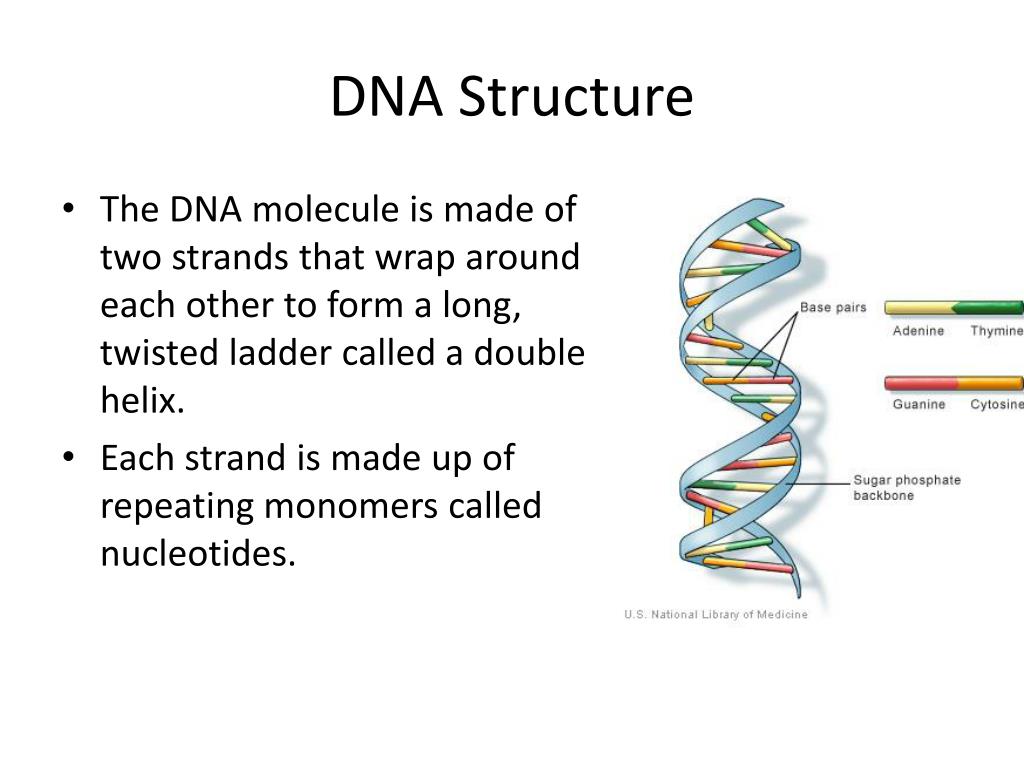 DNA Structure

• The DNA molecule is made of two strands that wrap around each other to form a long, twisted ladder called a double helix.
• Each strand is made up of repeating monomers called nucleotides.

Base pairs

Adenine Thymine

Guanine Cytosine

Sugar phosphate backbone

U.S. National Library of Medicine